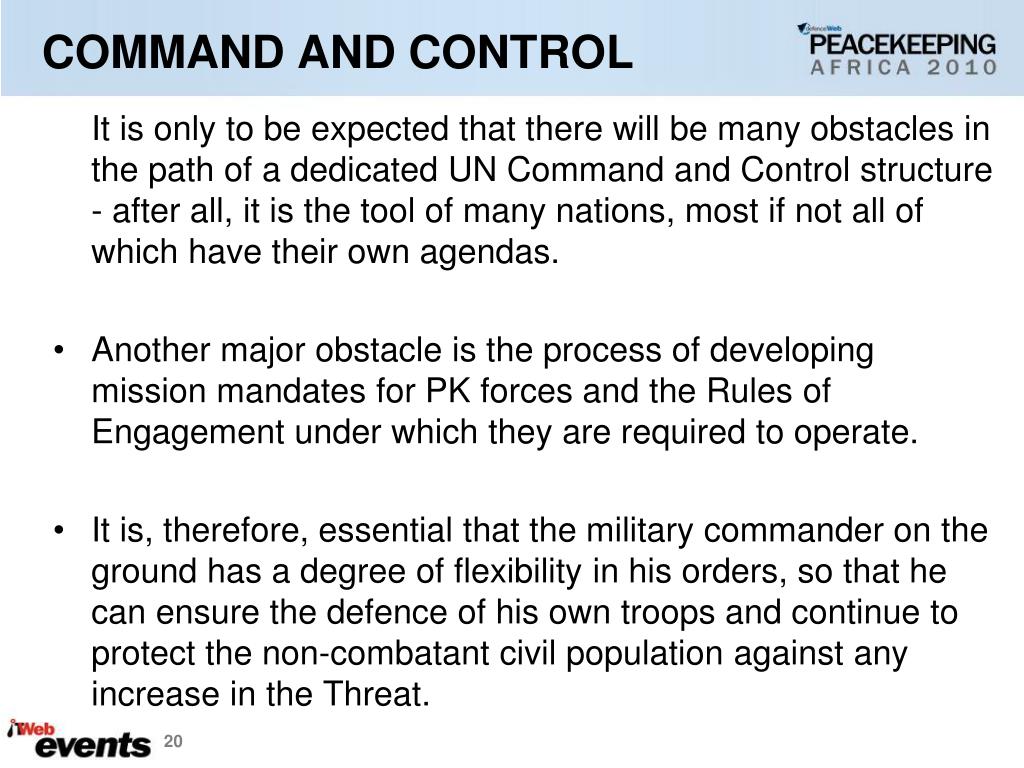 COMMAND AND CONTROL

defenceWeb PEACEKEEPING AFRICA 2010

It is only to be expected that there will be many obstacles in the path of a dedicated UN Command and Control structure - after all, it is the tool of many nations, most if not all of which have their own agendas.

• Another major obstacle is the process of developing mission mandates for PK forces and the Rules of Engagement under which they are required to operate.

• It is, therefore, essential that the military commander on the ground has a degree of flexibility in his orders, so that he can ensure the defence of his own troops and continue to protect the non-combatant civil population against any increase in the Threat.

iTWeb events 20